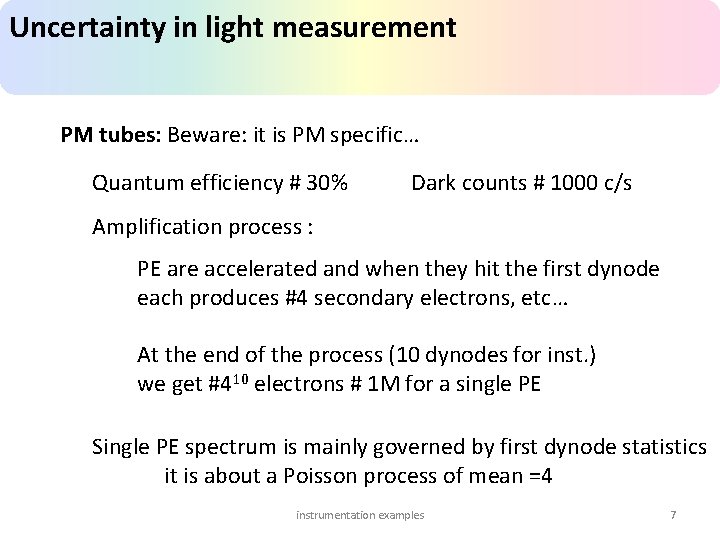 Uncertainty in light measurement

PM tubes: Beware: it is PM specific…

Quantum efficiency # 30%

Dark counts # 1000 c/s

Amplification process :

PE are accelerated and when they hit the first dynode each produces #4 secondary electrons, etc…

At the end of the process (10 dynodes for inst.) we get #$4^{10}$ electrons # 1M for a single PE

Single PE spectrum is mainly governed by first dynode statistics
it is about a Poisson process of mean =4

instrumentation examples

7